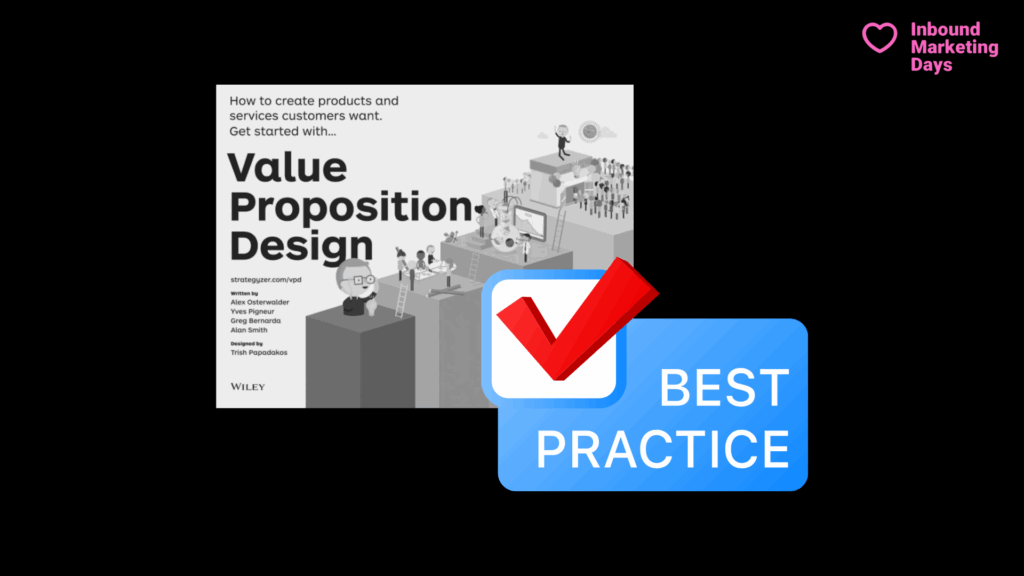 Inbound Marketing Days

How to create products and services customers want. Get started with...

Value Proposition Design

strategyzer.com/vpd

Written by
Alex Osterwalder
Yves Pigneur
Greg Bernarda
Alan Smith

Designed by
Trish Papadakos

WILEY

BEST PRACTICE